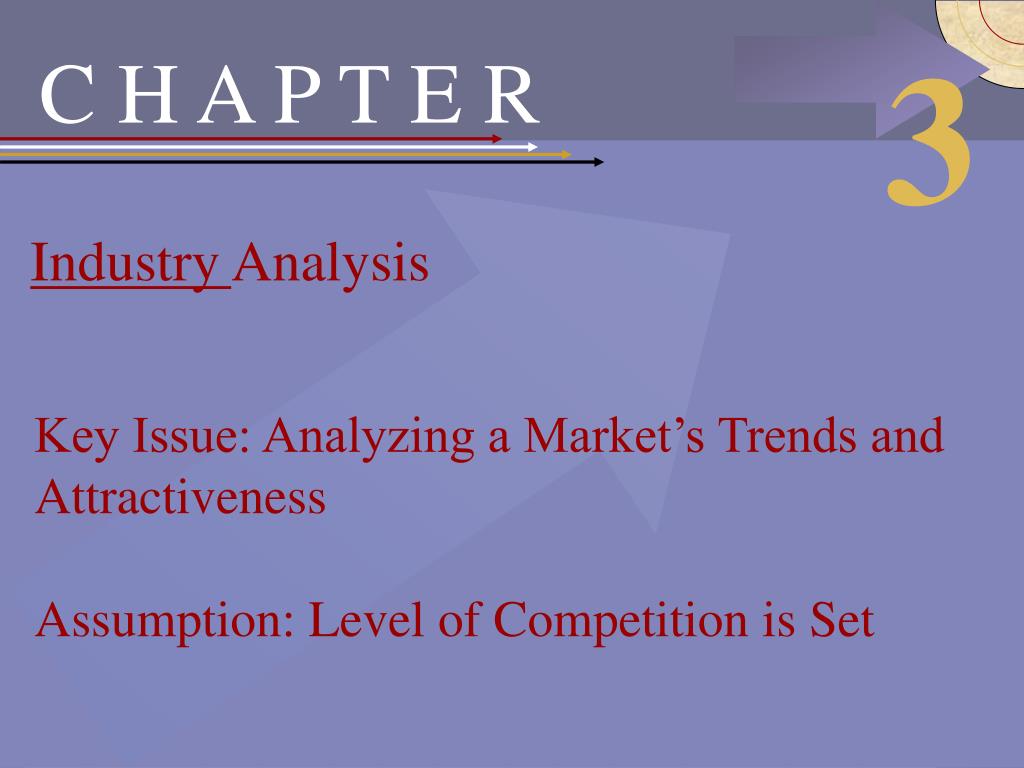 C H A P T E R

3

Industry Analysis

Key Issue: Analyzing a Market’s Trends and Attractiveness

Assumption: Level of Competition is Set